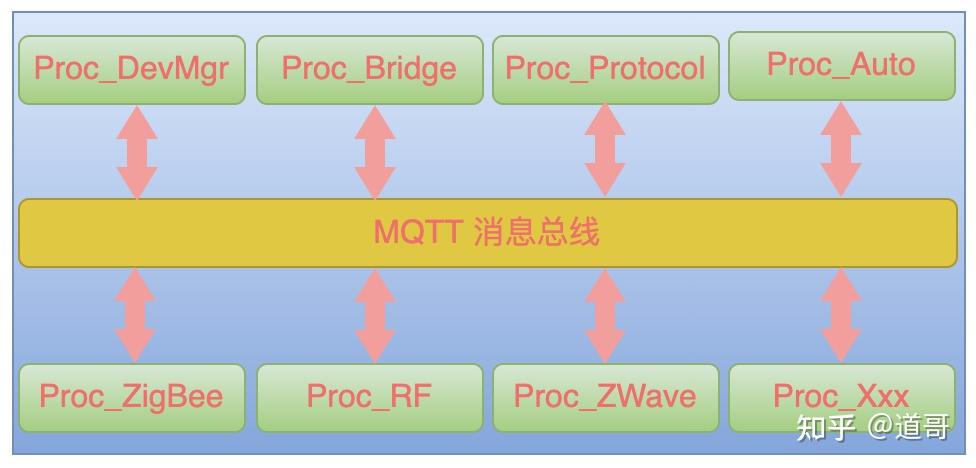 Proc_DevMgr
Proc_Bridge
Proc_Protocol
Proc_Auto

MQTT 消息总线

Proc_ZigBee
Proc_RF
Proc_ZWave
Proc_Xxx

知乎 @道哥